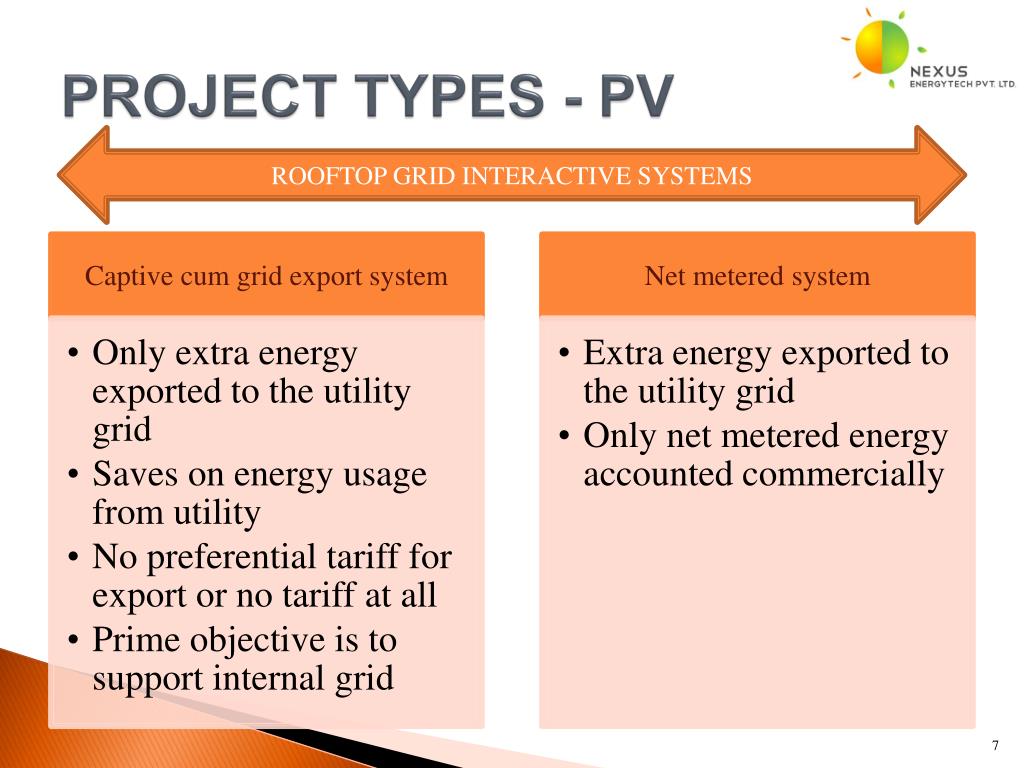 NEXUS
ENERGYTECH PVT. LTD.

PROJECT TYPES - PV

ROOFTOP GRID INTERACTIVE SYSTEMS

Captive cum grid export system

• Only extra energy exported to the utility grid
• Saves on energy usage from utility
• No preferential tariff for export or no tariff at all
• Prime objective is to support internal grid

Net metered system

• Extra energy exported to the utility grid
• Only net metered energy accounted commercially

7